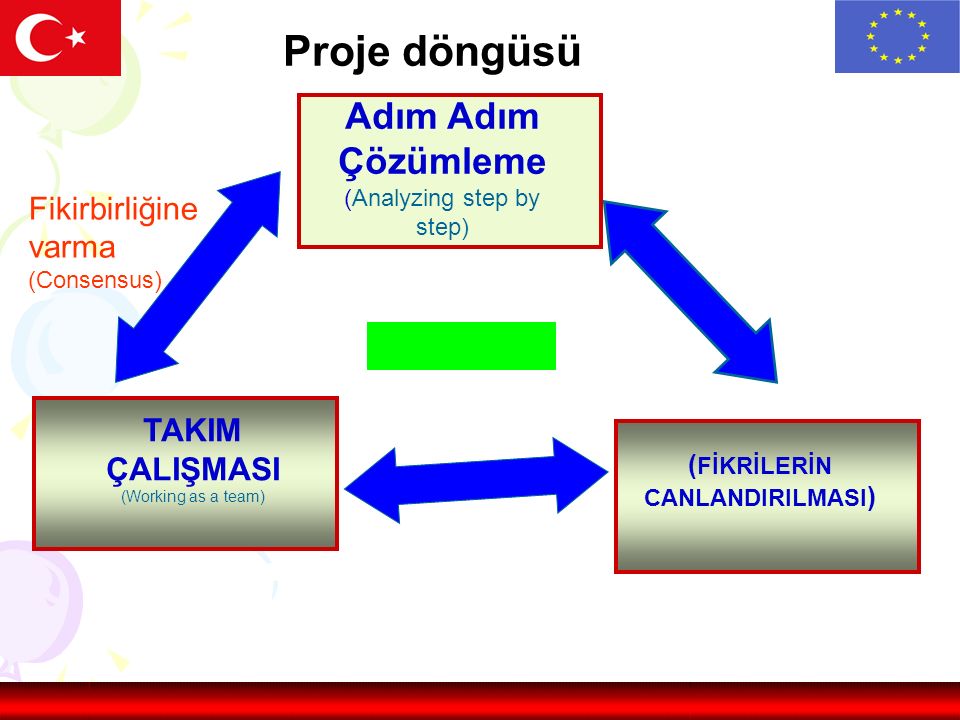 Proje döngüsü

Adım Adım Çözümleme
(Analyzing step by step)

Fikirbirliğine varma
(Consensus)

TAKIM ÇALIŞMASI
(Working as a team)

(FİKRİLERİN CANLANDIRILMASI)